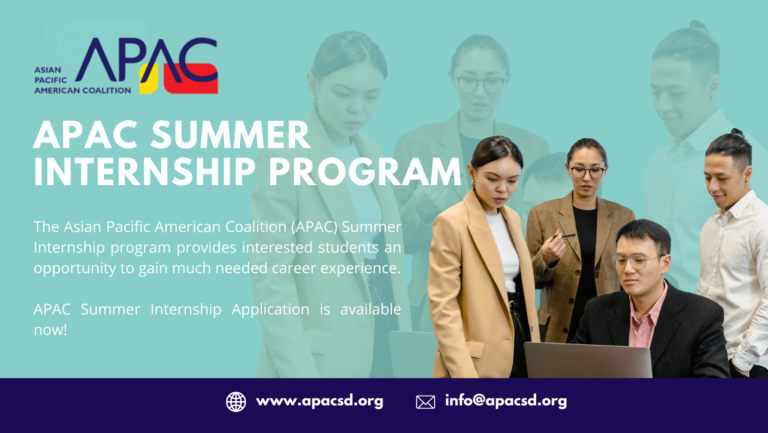 ASIAN PACIFIC AMERICAN COALITION APAC

APAC SUMMER INTERNSHIP PROGRAM

The Asian Pacific American Coalition (APAC) Summer Internship program provides interested students an opportunity to gain much needed career experience.

APAC Summer Internship Application is available now!

www.apacsd.org info@apacsd.org